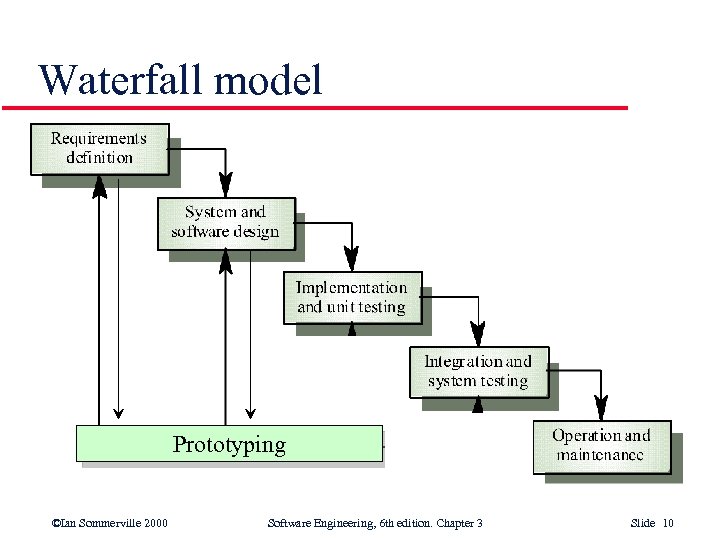 Waterfall model

Requirements definition

System and software design

Implementation and unit testing

Integration and system testing

Operation and maintenance

Prototyping

©Ian Sommerville 2000

Software Engineering, 6th edition. Chapter 3

Slide 10